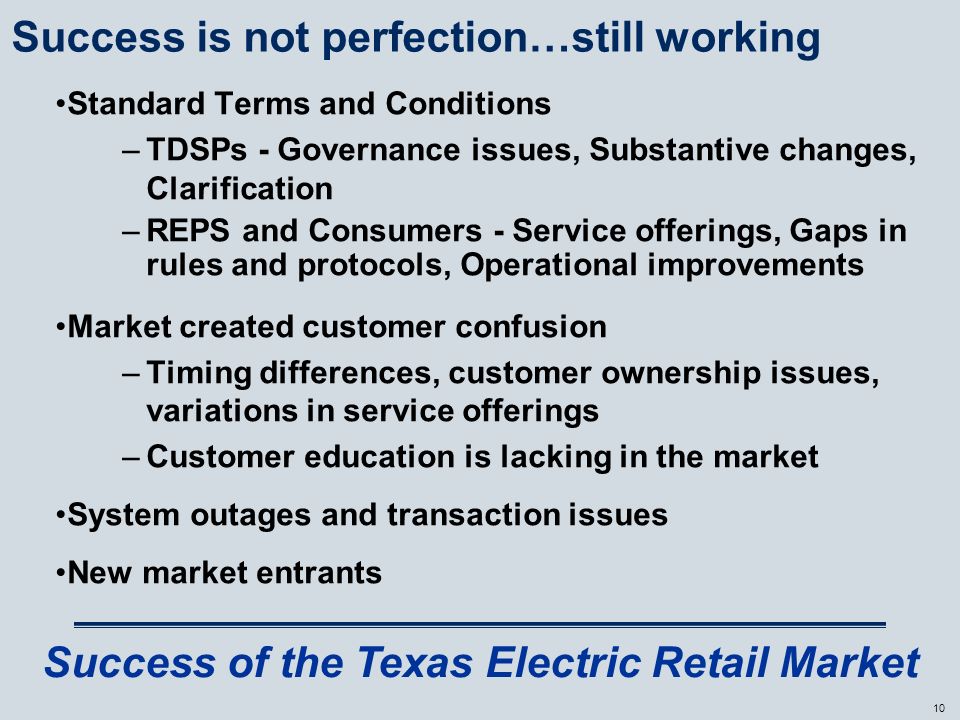 Success is not perfection…still working

•Standard Terms and Conditions

– TDSPs - Governance issues, Substantive changes, Clarification

– REPS and Consumers - Service offerings, Gaps in rules and protocols, Operational improvements

•Market created customer confusion

– Timing differences, customer ownership issues, variations in service offerings

– Customer education is lacking in the market

•System outages and transaction issues

•New market entrants

Success of the Texas Electric Retail Market

10